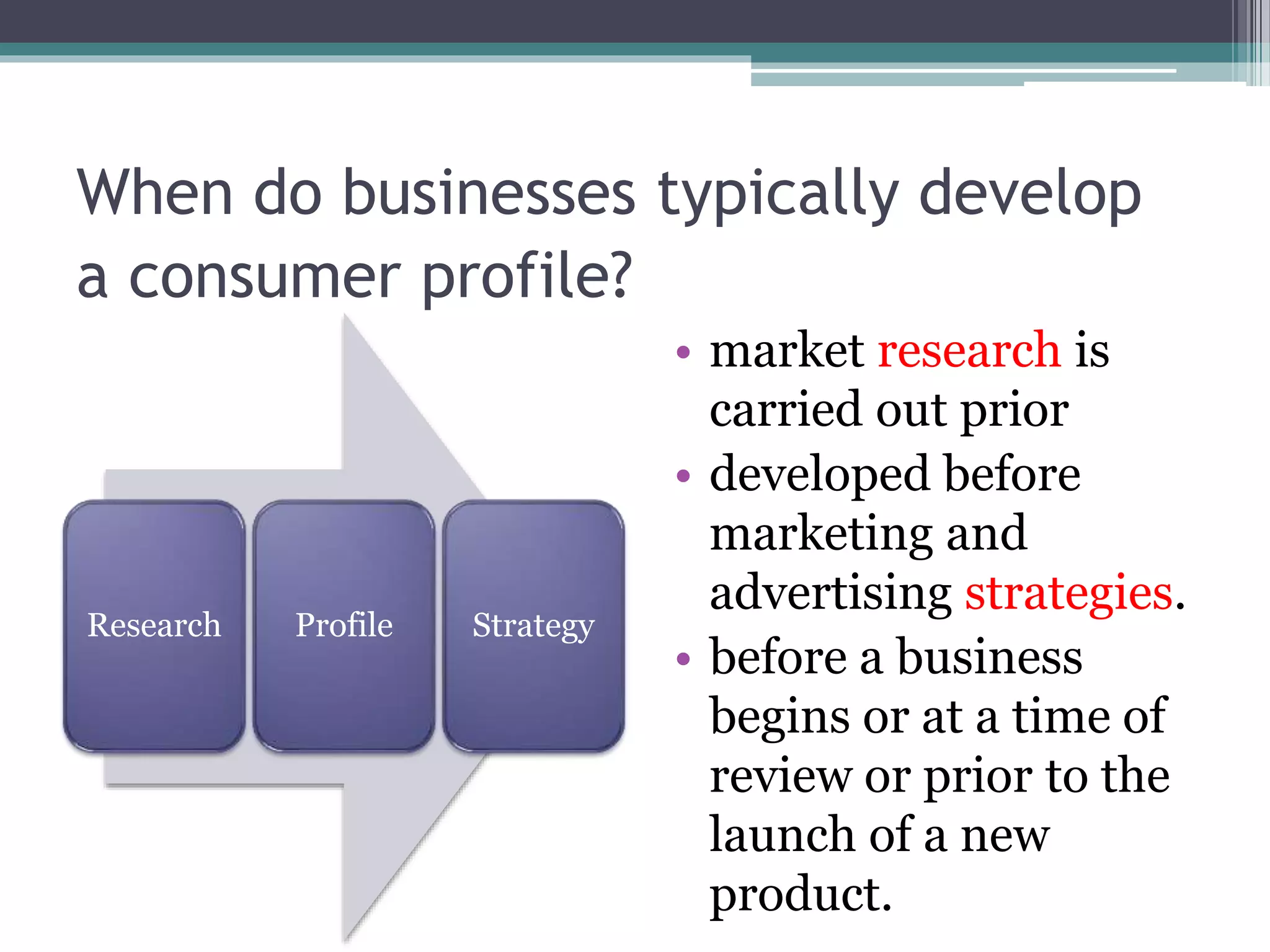 When do businesses typically develop a consumer profile?

Research

Profile

Strategy

• market research is carried out prior
• developed before marketing and advertising strategies.
• before a business begins or at a time of review or prior to the launch of a new product.